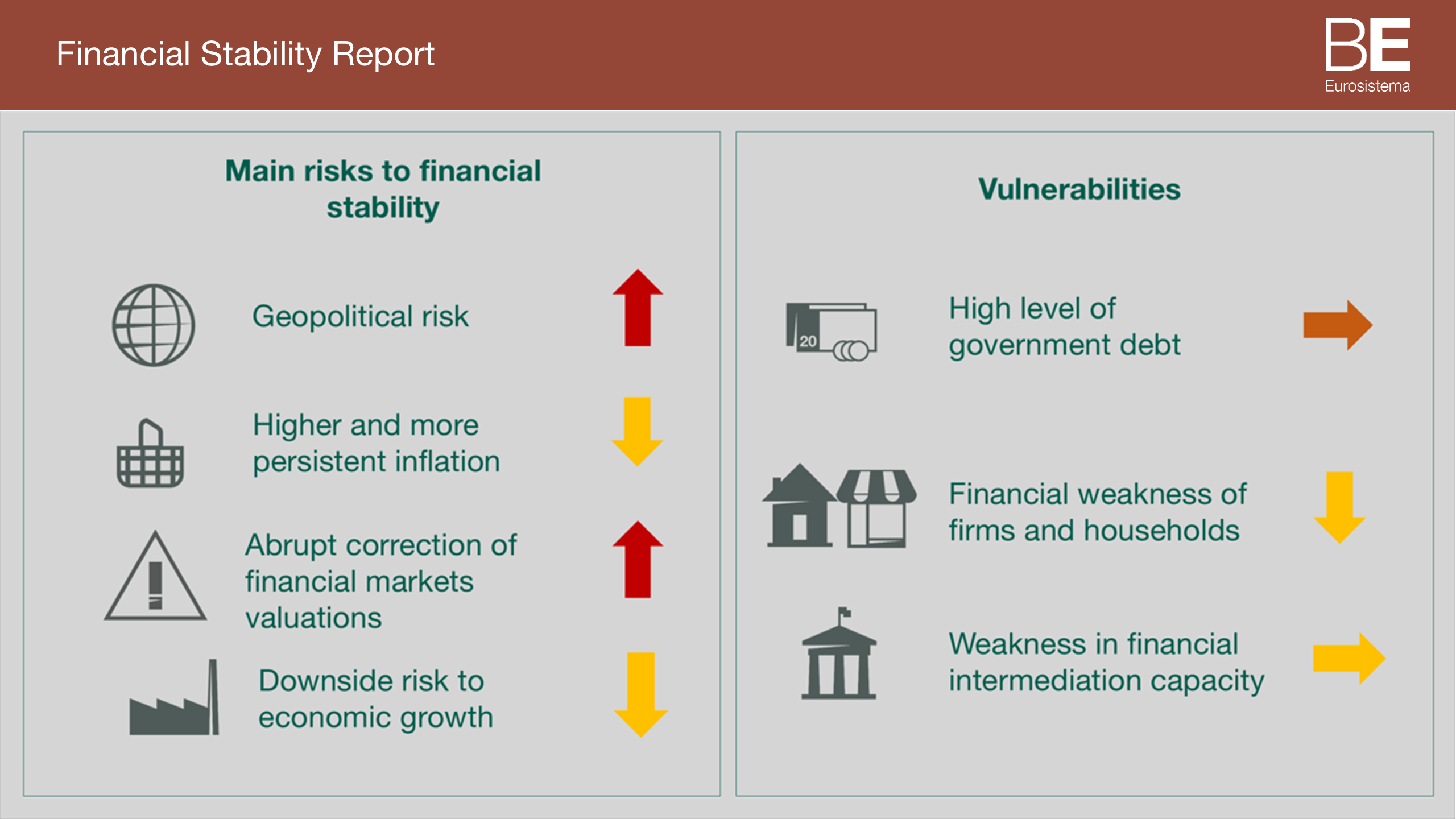 Financial Stability Report

BE
Eurosistema

Main risks to financial stability

Geopolitical risk

Higher and more persistent inflation

Abrupt correction of financial markets valuations

Downside risk to economic growth

Vulnerabilities

20

High level of government debt

Financial weakness of firms and households

Weakness in financial intermediation capacity